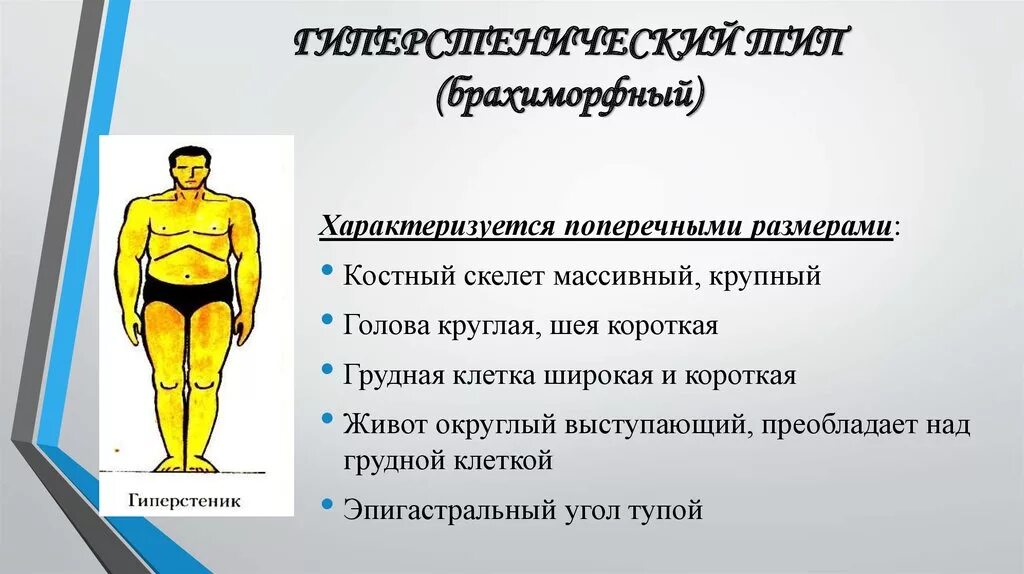 ГИПЕРСТЕНИЧЕСКИЙ ТИП
(брахиморфный)

Гиперстеник

Характеризуется поперечными размерами:

• Костный скелет массивный, крупный
• Голова круглая, шея короткая
• Грудная клетка широкая и короткая
• Живот округлый выступающий, преобладает над грудной клеткой
• Эпигастральный угол тупой